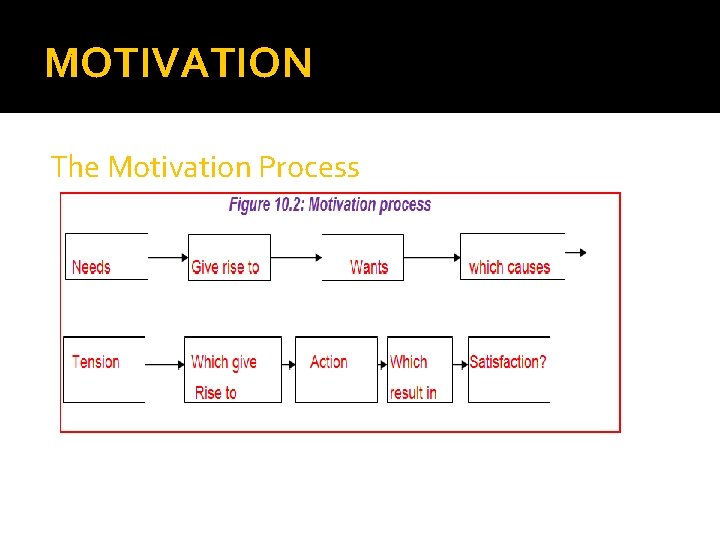 MOTIVATION

The Motivation Process

Figure 10.2: Motivation process

Needs

Give rise to

Wants

which causes

Tension

Which give Rise to

Action

Which result in

Satisfaction?